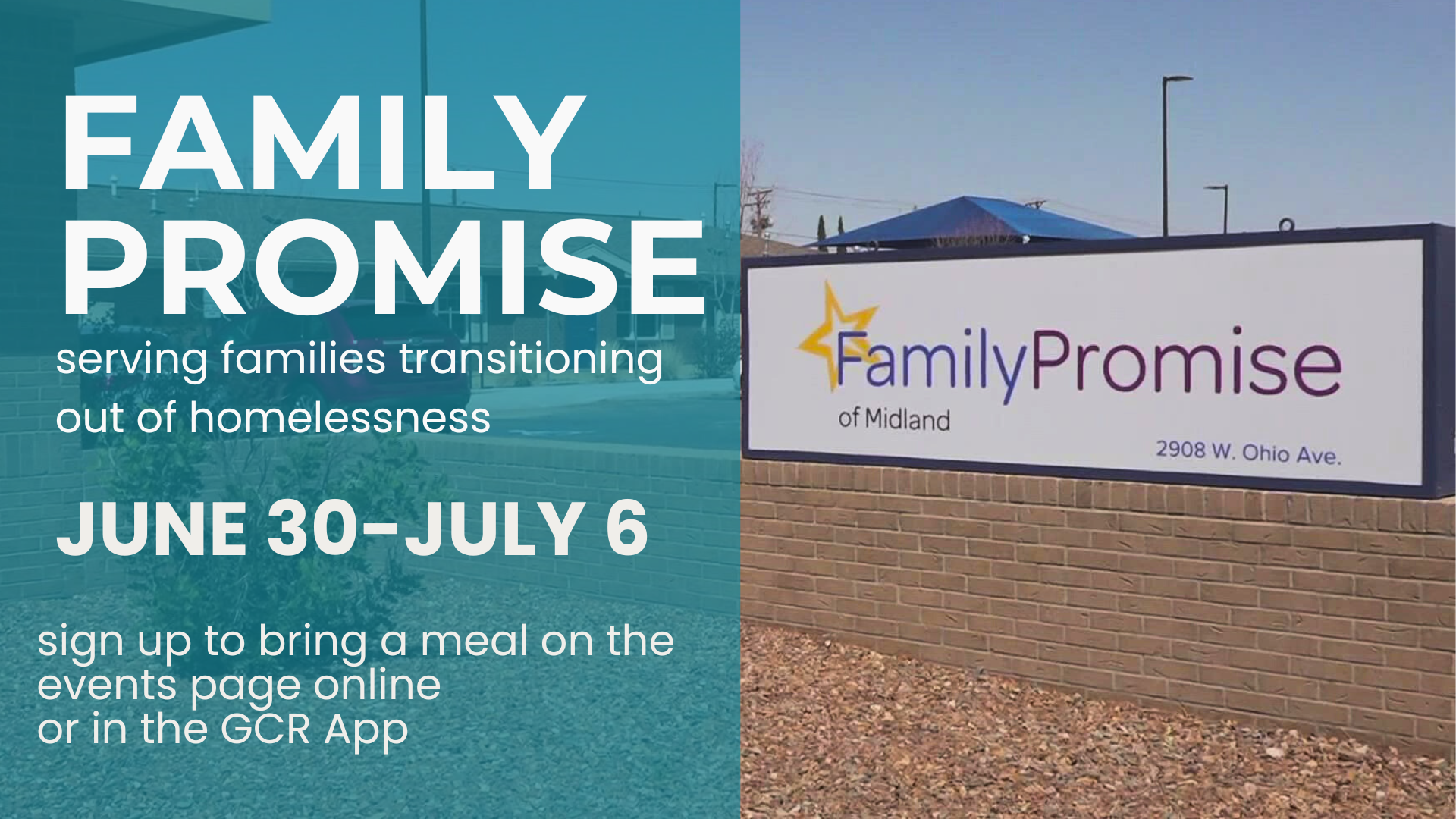 FAMILY PROMISE

serving families transitioning out of homelessness

JUNE 30-JULY 6

sign up to bring a meal on the events page online
or in the GCR App

FamilyPromise
of Midland
2908 W. Ohio Ave.